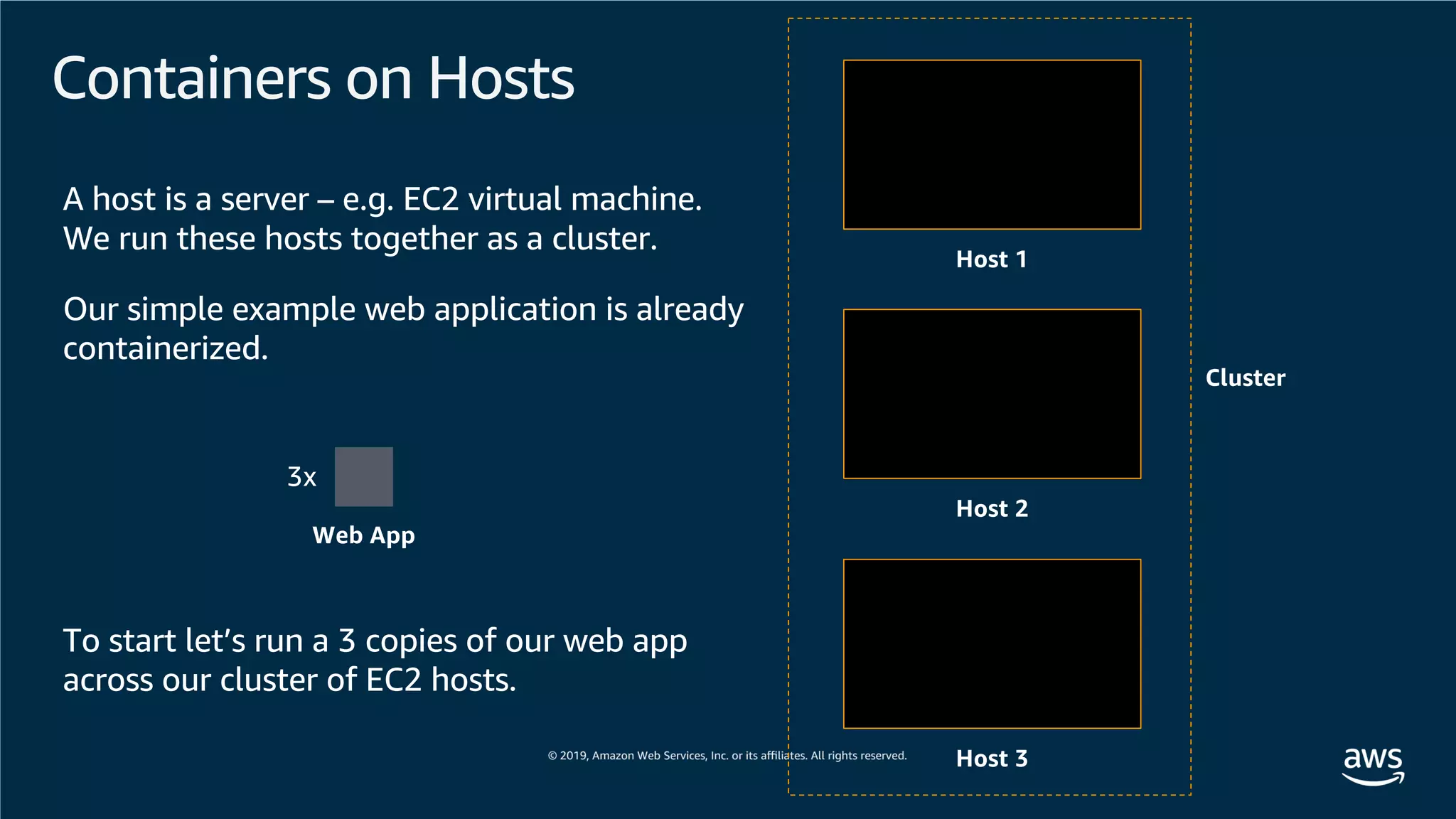 Containers on Hosts

A host is a server – e.g. EC2 virtual machine. We run these hosts together as a cluster.

Our simple example web application is already containerized.

3x

Web App

To start let's run a 3 copies of our web app across our cluster of EC2 hosts.

Host 1

Host 2

Host 3

Cluster

© 2019, Amazon Web Services, Inc. or its affiliates. All rights reserved.

aws